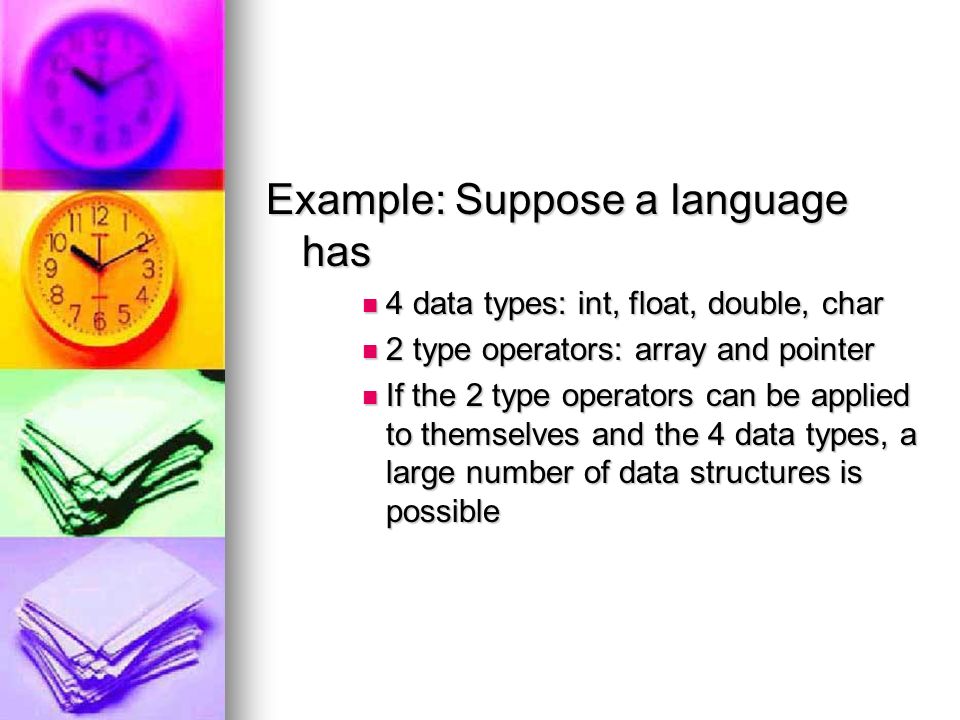 Example: Suppose a language has

- 4 data types: int, float, double, char
- 2 type operators: array and pointer
- If the 2 type operators can be applied to themselves and the 4 data types, a large number of data structures is possible